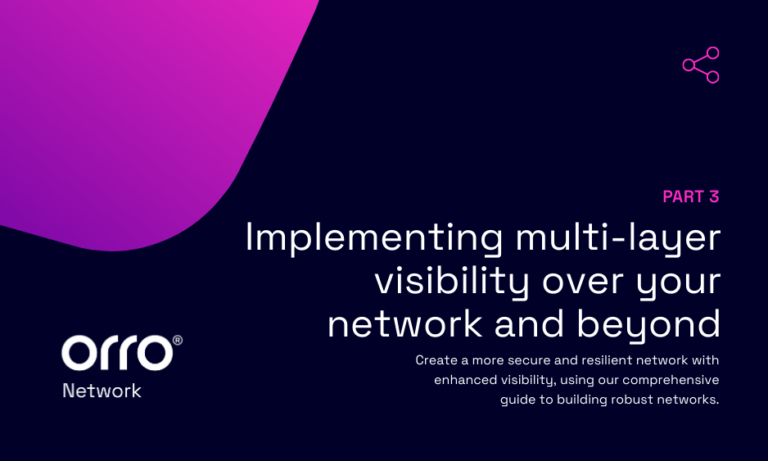 PART 3

Implementing multi-layer visibility over your network and beyond

Create a more secure and resilient network with enhanced visibility, using our comprehensive guide to building robust networks.

orro®
Network